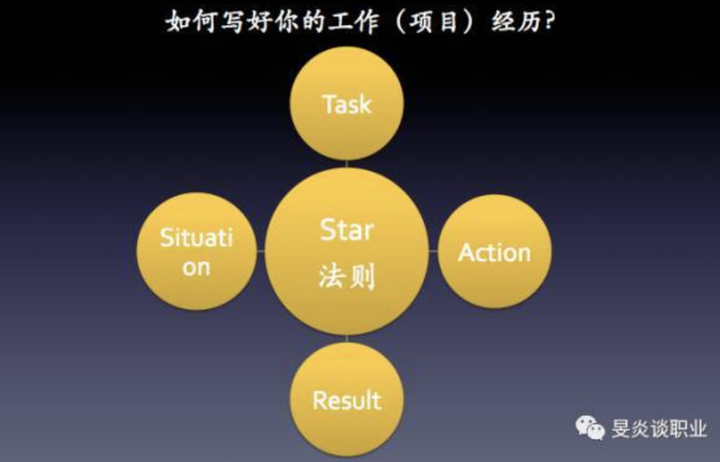 如何写好你的工作（项目）经历？

Task

Situation

Star
法则

Action

Result

旻炎谈职业